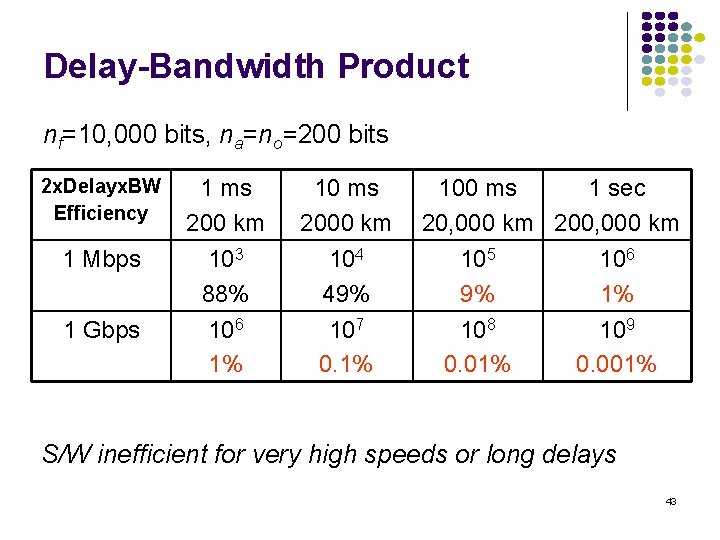 Delay-Bandwidth Product

$n_f$=10,000 bits, $n_a$=$n_o$=200 bits

| 2xDelayxBW Efficiency | 1 ms 200 km | 10 ms 2000 km | 100 ms 20,000 km | 1 sec 200,000 km |
|---|---|---|---|---|
| 1 Mbps | $10^3$ 88% | $10^4$ 49% | $10^5$ 9% | $10^6$ 1% |
| 1 Gbps | $10^6$ 1% | $10^7$ 0.1% | $10^8$ 0.01% | $10^9$ 0.001% |

S/W inefficient for very high speeds or long delays

43